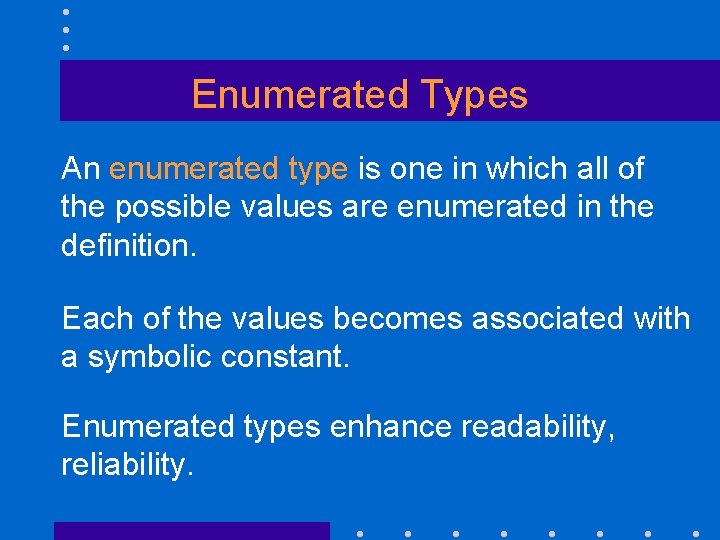 Enumerated Types

An enumerated type is one in which all of the possible values are enumerated in the definition.

Each of the values becomes associated with a symbolic constant.

Enumerated types enhance readability, reliability.